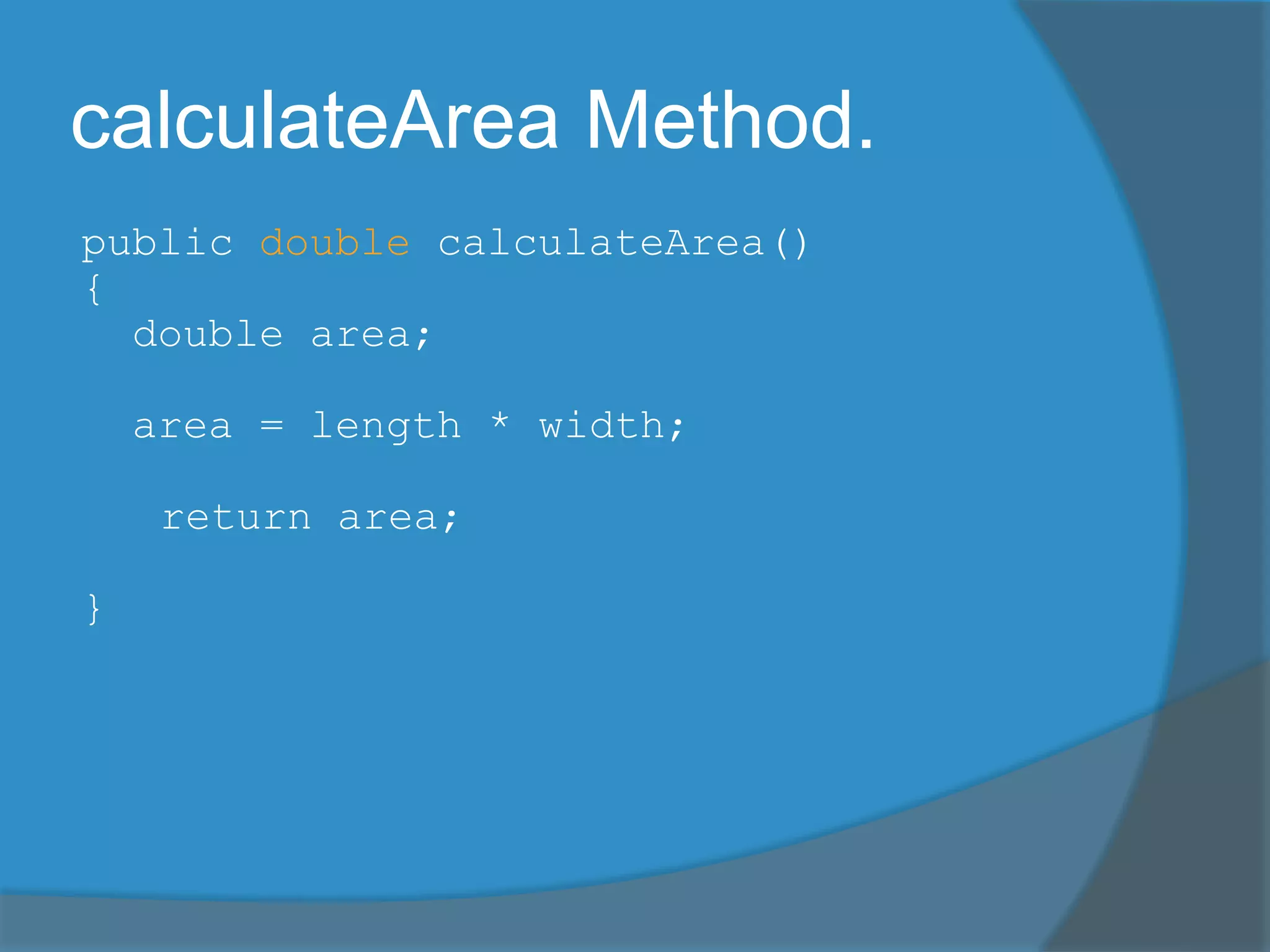 calculateArea Method.

public double calculateArea()
{
  double area;

  area = length * width;

   return area;

}